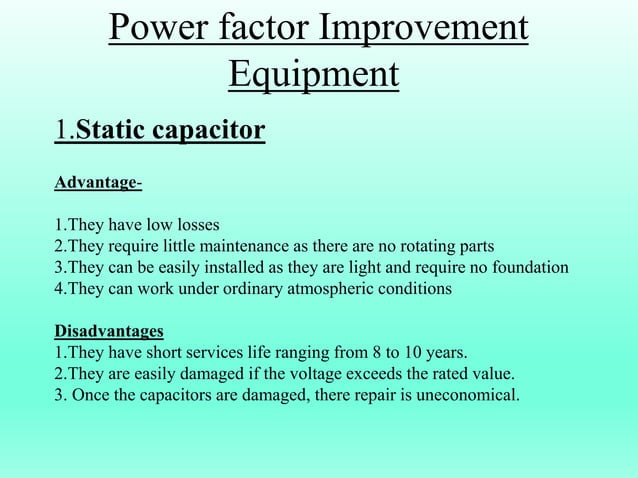 Power factor Improvement Equipment

1.Static capacitor

Advantage-

1.They have low losses
2.They require little maintenance as there are no rotating parts
3.They can be easily installed as they are light and require no foundation
4.They can work under ordinary atmospheric conditions

Disadvantages
1.They have short services life ranging from 8 to 10 years.
2.They are easily damaged if the voltage exceeds the rated value.
3. Once the capacitors are damaged, there repair is uneconomical.